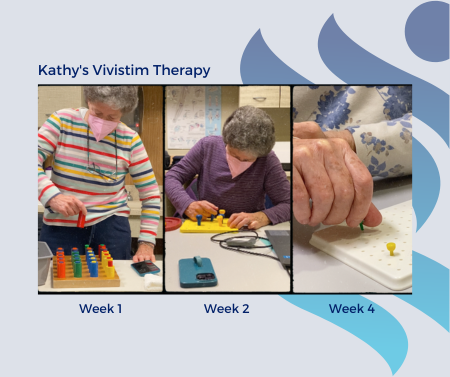 Kathy's Vivistim Therapy

Week 1

Week 2

Week 4